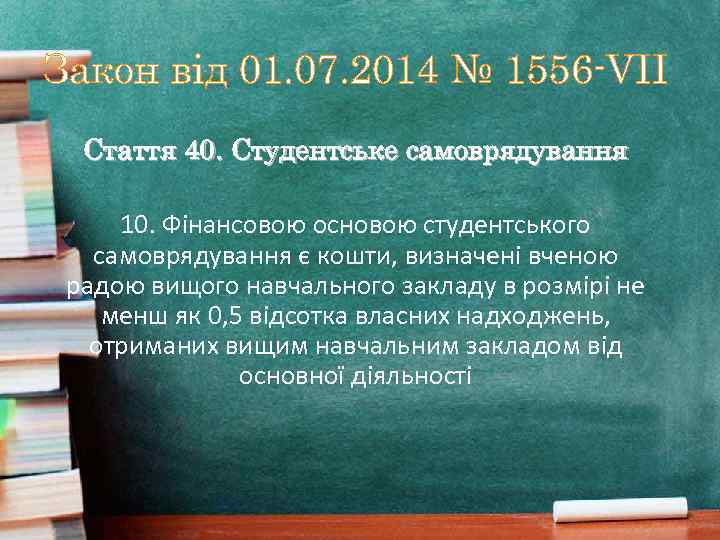 Закон від 01.07.2014 № 1556-VII

Стаття 40. Студентське самоврядування

10. Фінансовою основою студентського самоврядування є кошти, визначені вченою радою вищого навчального закладу в розмірі не менш як 0,5 відсотка власних надходжень, отриманих вищим навчальним закладом від основної діяльності